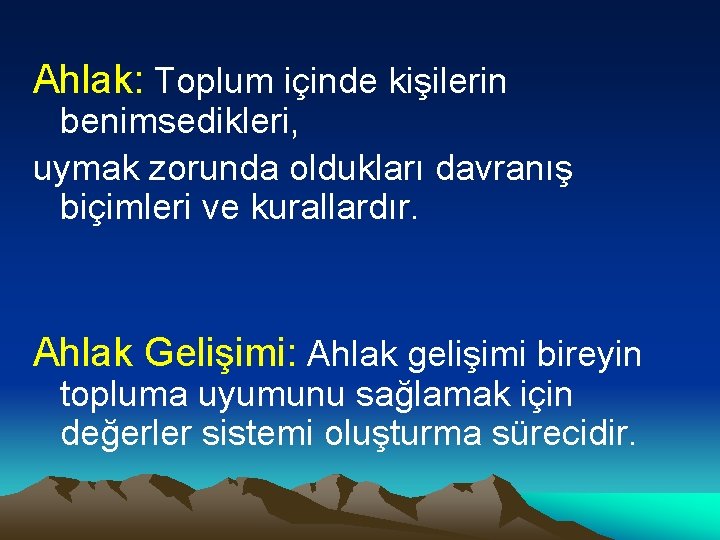 Ahlak: Toplum içinde kişilerin benimsedikleri,

uymak zorunda oldukları davranış biçimleri ve kurallardır.

Ahlak Gelişimi: Ahlak gelişimi bireyin topluma uyumunu sağlamak için değerler sistemi oluşturma sürecidir.